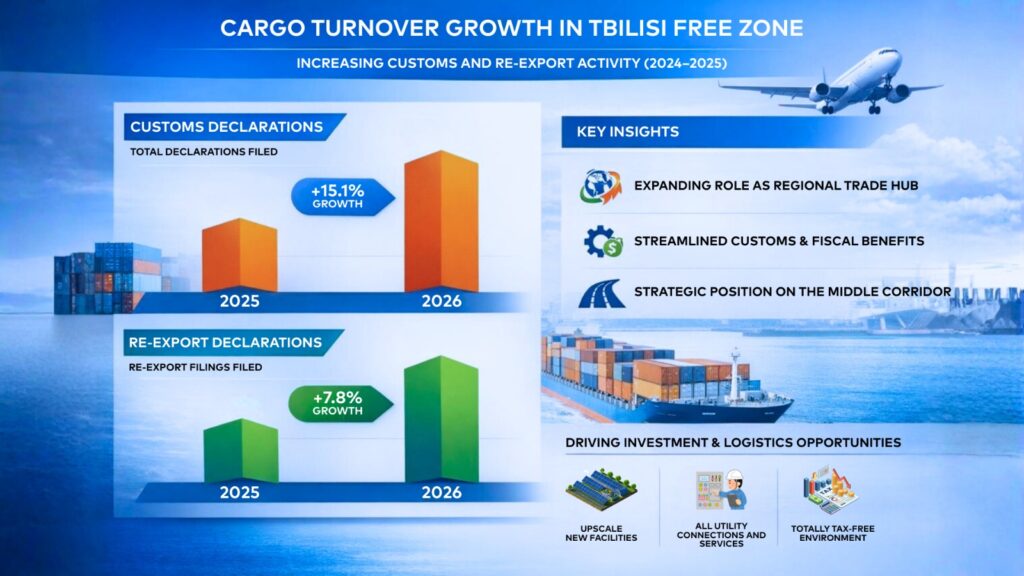 CARGO TURNOVER GROWTH IN TBILISI FREE ZONE

INCREASING CUSTOMS AND RE-EXPORT ACTIVITY (2024–2025)

CUSTOMS DECLARATIONS

TOTAL DECLARATIONS FILED

+15.1% GROWTH

2025

2026

RE-EXPORT DECLARATIONS

RE-EXPORT FILINGS FILED

+7.8% GROWTH

2025

2026

KEY INSIGHTS

EXPANDING ROLE AS REGIONAL TRADE HUB

STREAMLINED CUSTOMS & FISCAL BENEFITS

STRATEGIC POSITION ON THE MIDDLE CORRIDOR

DRIVING INVESTMENT & LOGISTICS OPPORTUNITIES

UPSCALE NEW FACILITIES

ALL UTILITY CONNECTIONS AND SERVICES

TOTALLY TAX-FREE ENVIRONMENT